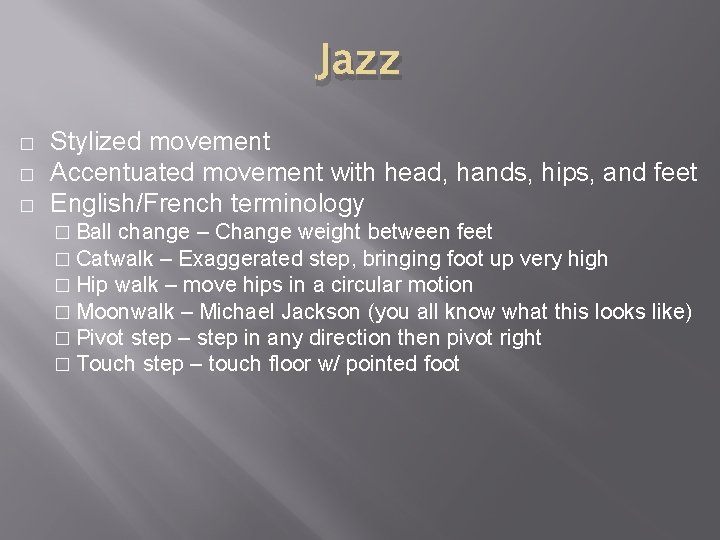 Jazz

□ Stylized movement
□ Accentuated movement with head, hands, hips, and feet
□ English/French terminology
□ Ball change – Change weight between feet
□ Catwalk – Exaggerated step, bringing foot up very high
□ Hip walk – move hips in a circular motion
□ Moonwalk – Michael Jackson (you all know what this looks like)
□ Pivot step – step in any direction then pivot right
□ Touch step – touch floor w/ pointed foot